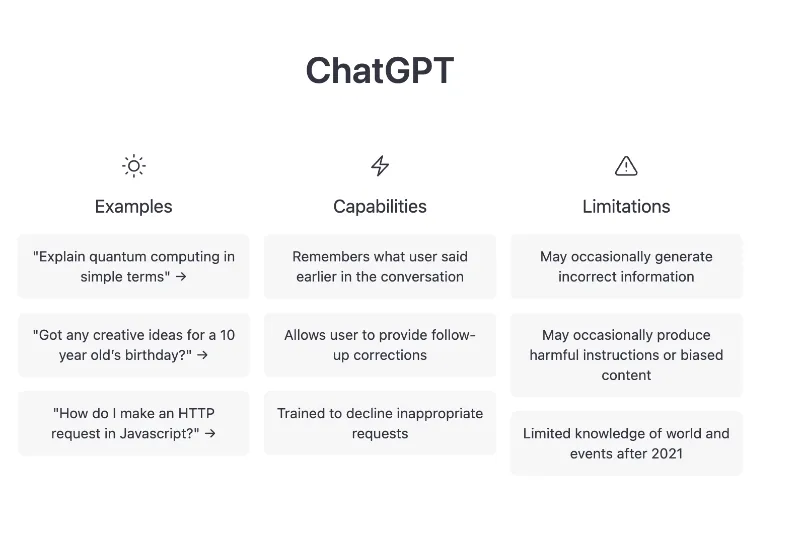 ChatGPT

Examples

"Explain quantum computing in simple terms" →

"Got any creative ideas for a 10 year old's birthday?" →

"How do I make an HTTP request in Javascript?" →

Capabilities

Remembers what user said earlier in the conversation

Allows user to provide follow-up corrections

Trained to decline inappropriate requests

Limitations

May occasionally generate incorrect information

May occasionally produce harmful instructions or biased content

Limited knowledge of world and events after 2021